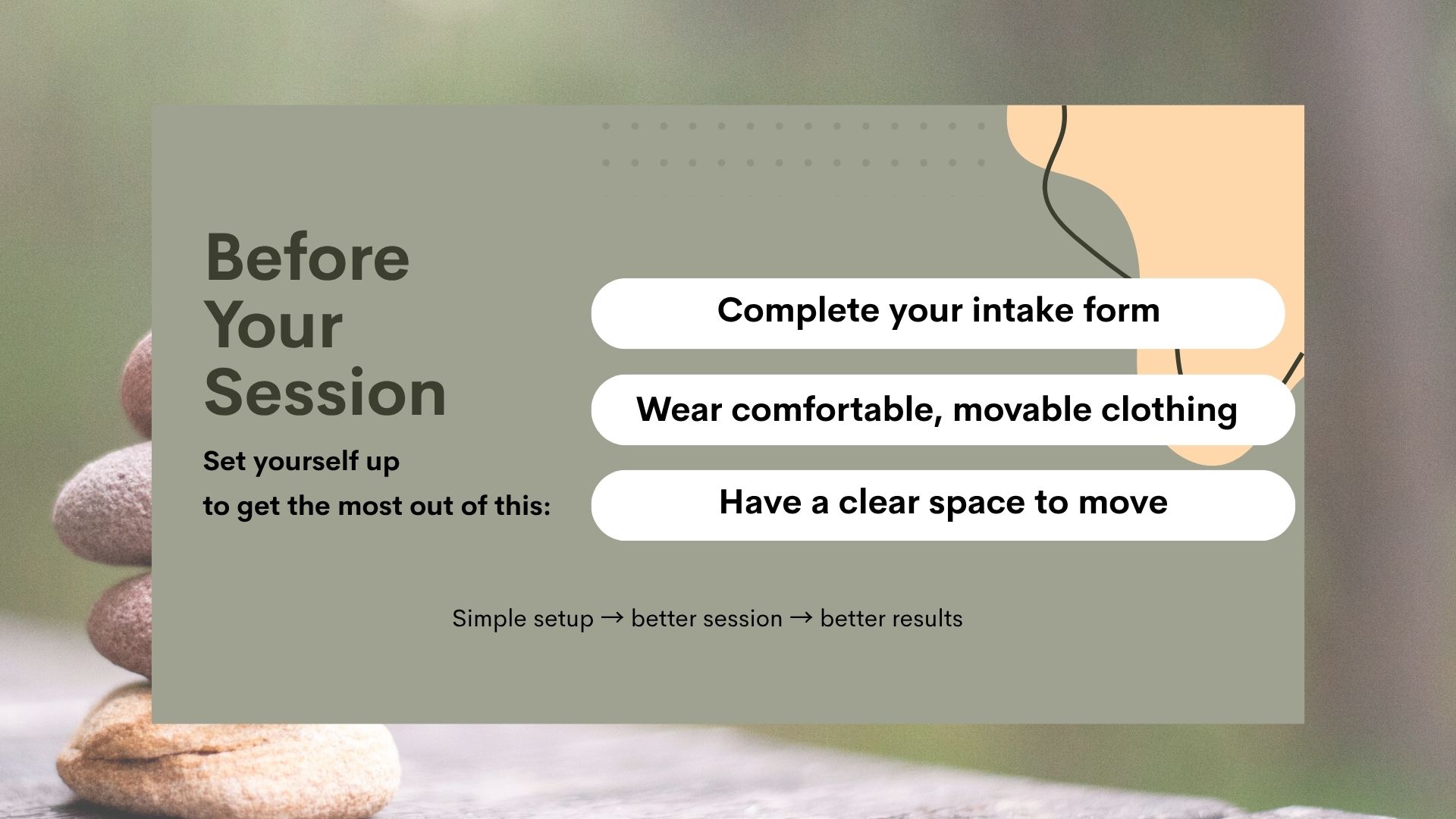 Before Your Session

Set yourself up
to get the most out of this:

Complete your intake form

Wear comfortable, movable clothing

Have a clear space to move

Simple setup → better session → better results